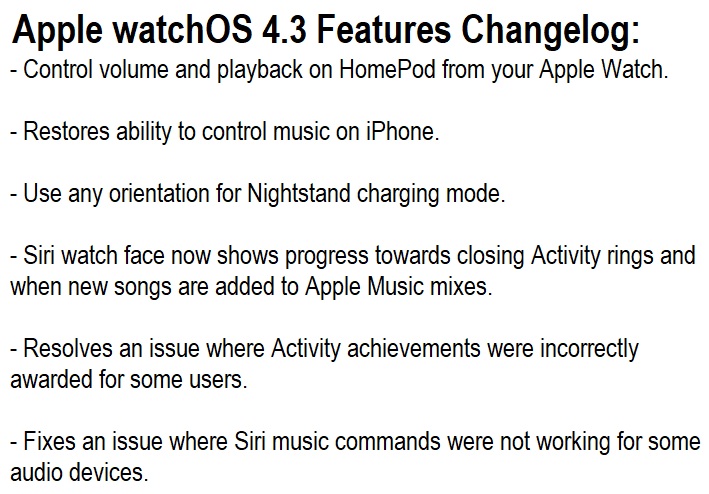 Apple watchOS 4.3 Features Changelog:
- Control volume and playback on HomePod from your Apple Watch.

- Restores ability to control music on iPhone.

- Use any orientation for Nightstand charging mode.

- Siri watch face now shows progress towards closing Activity rings and when new songs are added to Apple Music mixes.

- Resolves an issue where Activity achievements were incorrectly awarded for some users.

- Fixes an issue where Siri music commands were not working for some audio devices.